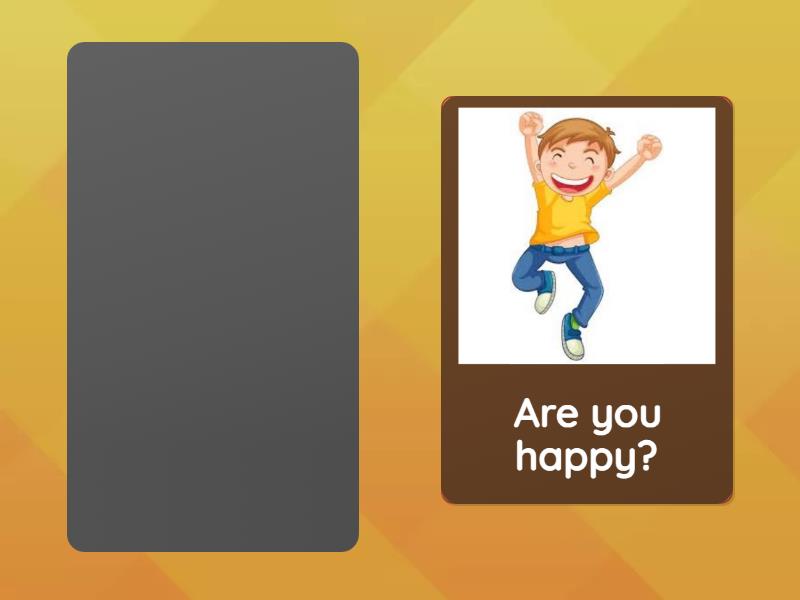 Are you happy?